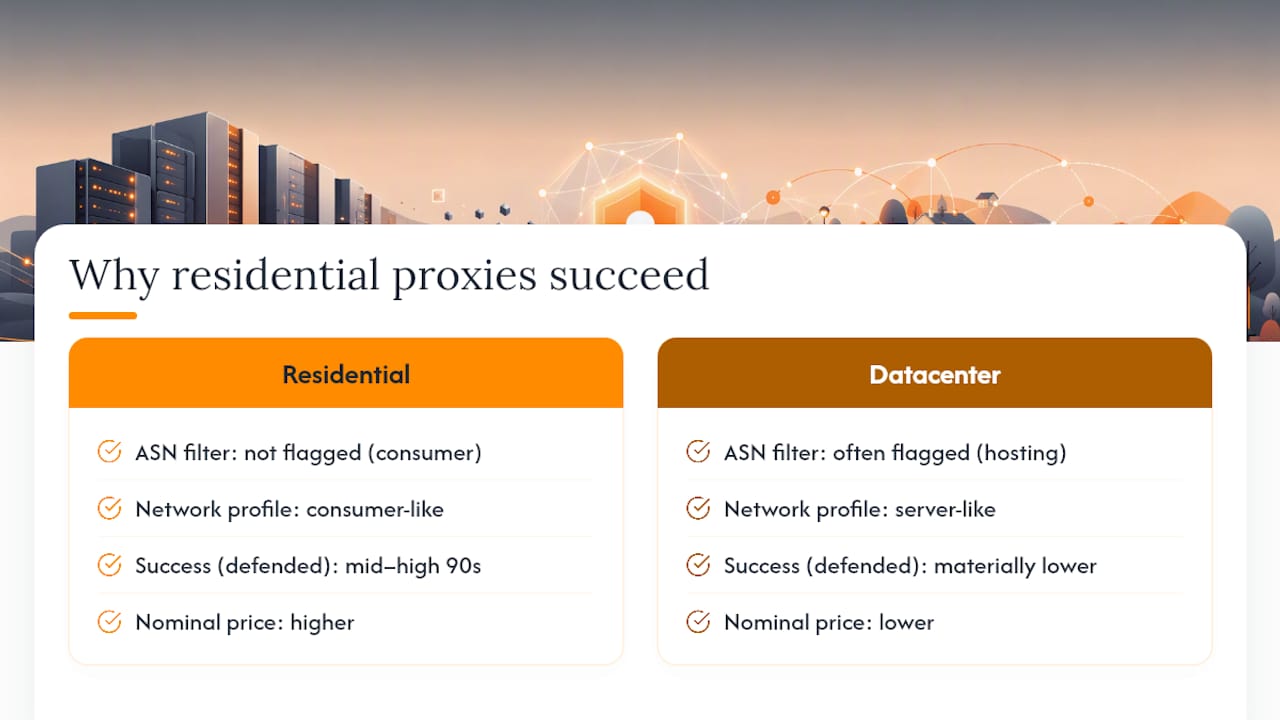 Why residential proxies succeed

Residential

ASN filter: not flagged (consumer)

Network profile: consumer-like

Success (defended): mid–high 90s

Nominal price: higher

Datacenter

ASN filter: often flagged (hosting)

Network profile: server-like

Success (defended): materially lower

Nominal price: lower